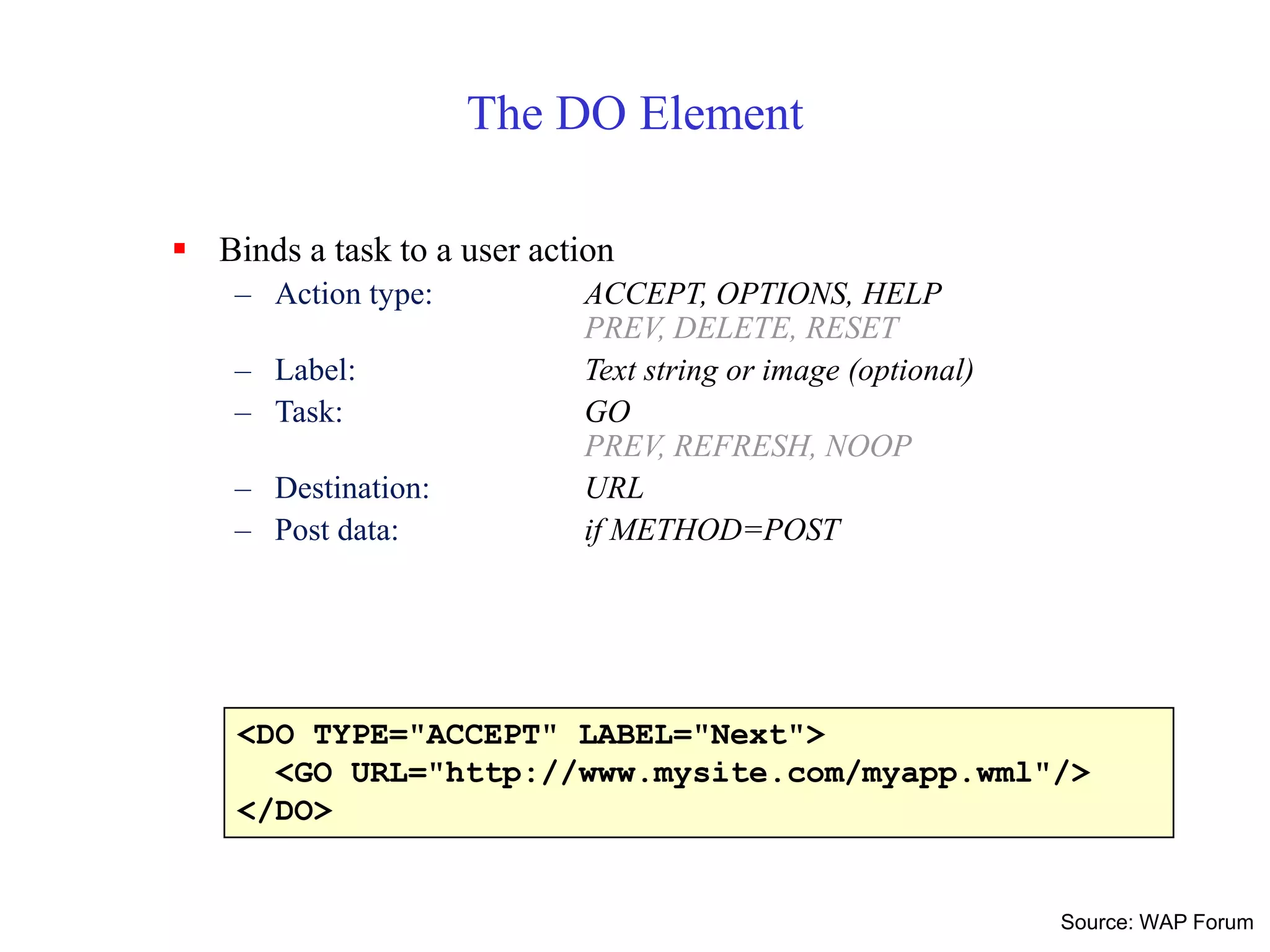 The DO Element

▪ Binds a task to a user action
– Action type: ACCEPT, OPTIONS, HELP
PREV, DELETE, RESET
– Label: Text string or image (optional)
– Task: GO
PREV, REFRESH, NOOP
– Destination: URL
– Post data: if METHOD=POST

<DO TYPE="ACCEPT" LABEL="Next">
<GO URL="http://www.mysite.com/myapp.wml"/>
</DO>

Source: WAP Forum